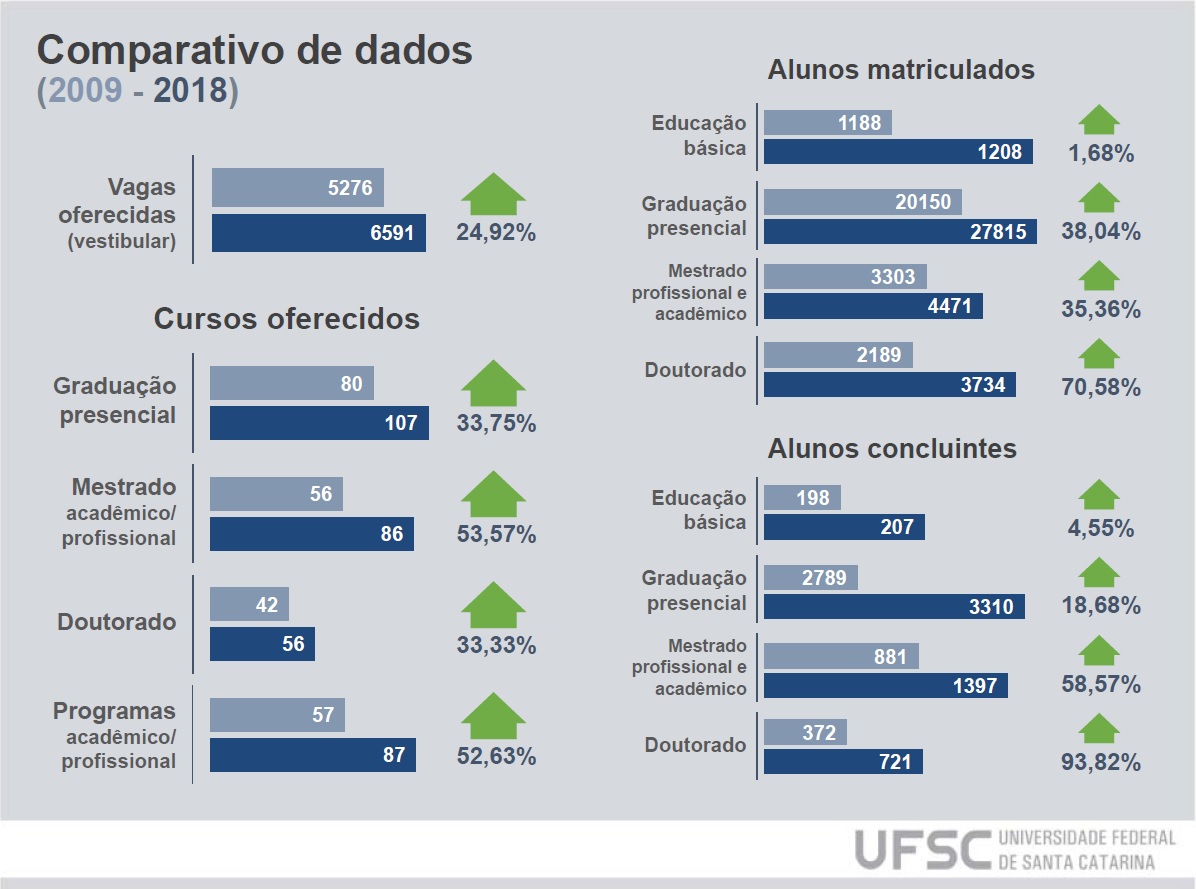 Comparativo de dados
(2009 - 2018)

Vagas oferecidas (vestibular)
5276
6591
24,92%

Cursos oferecidos

Graduação presencial
80
107
33,75%

Mestrado acadêmico/ profissional
56
86
53,57%

Doutorado
42
56
33,33%

Programas acadêmico/ profissional
57
87
52,63%

Alunos matriculados

Educação básica
1188
1208
1,68%

Graduação presencial
20150
27815
38,04%

Mestrado profissional e acadêmico
3303
4471
35,36%

Doutorado
2189
3734
70,58%

Alunos concluintes

Educação básica
198
207
4,55%

Graduação presencial
2789
3310
18,68%

Mestrado profissional e acadêmico
881
1397
58,57%

Doutorado
372
721
93,82%

UFSC UNIVERSIDADE FEDERAL DE SANTA CATARINA